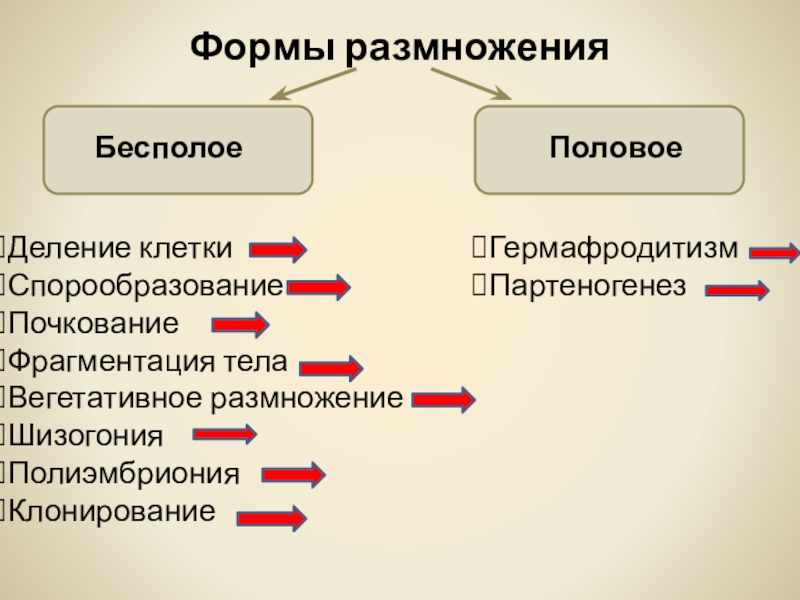 Формы размножения

Бесполое

Половое

Деление клетки
Спорообразование
Почкование
Фрагментация тела
Вегетативное размножение
Шизогония
Полиэмбриония
Клонирование

Гермафродитизм
Партеногенез